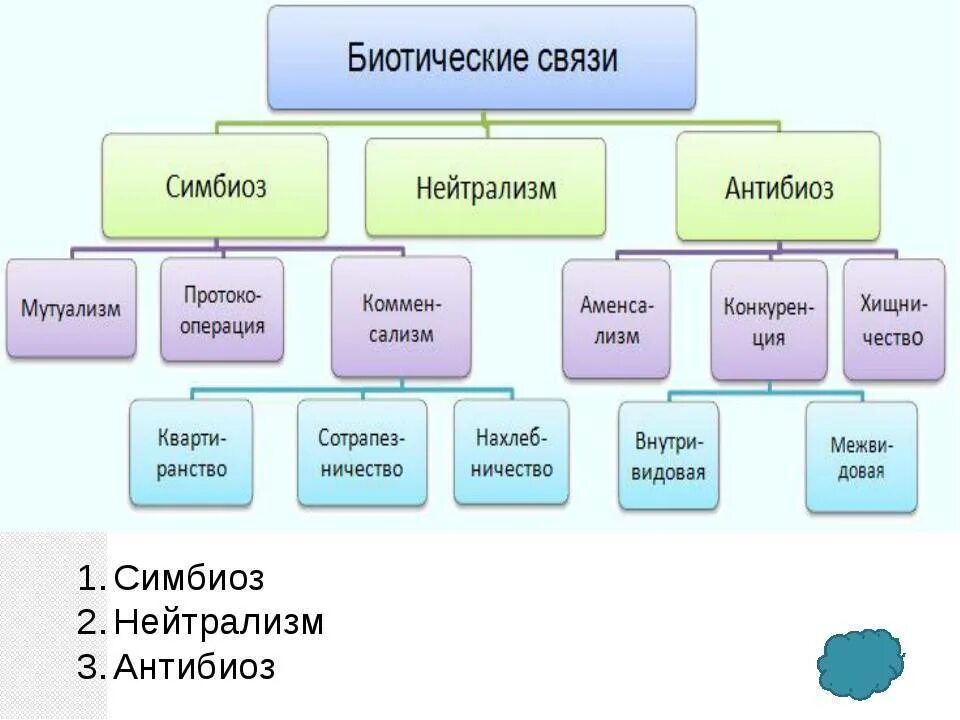 Биотические связи

Симбиоз

Нейтрализм

Антибиоз

Мутуализм

Протокооперация

Комменсализм

Аменсализм

Конкуренция

Хищничество

Квартиранство

Сотрапезничество

Нахлебничество

Внутривидовая

Межвидовая

1. Симбиоз
2. Нейтрализм
3. Антибиоз